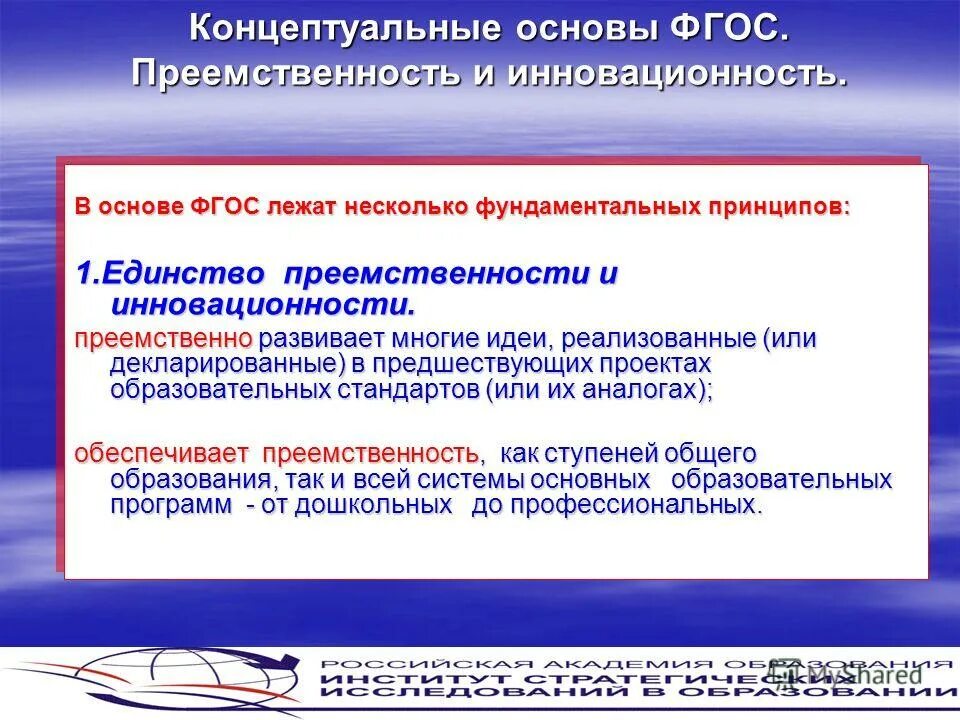 Концептуальные основы ФГОС. Преемственность и инновационность.

В основе ФГОС лежат несколько фундаментальных принципов:

1.Единство преемственности и инновационности.

преемственно развивает многие идеи, реализованные (или декларированные) в предшествующих проектах образовательных стандартов (или их аналогах);

обеспечивает преемственность, как ступеней общего образования, так и всей системы основных образовательных программ - от дошкольных до профессиональных.

РОССИЙСКАЯ АКАДЕМИЯ ОБРАЗОВАНИЯ
ИНСТИТУТ СТРАТЕГИЧЕСКИХ ИССЛЕДОВАНИЙ В ОБРАЗОВАНИИ